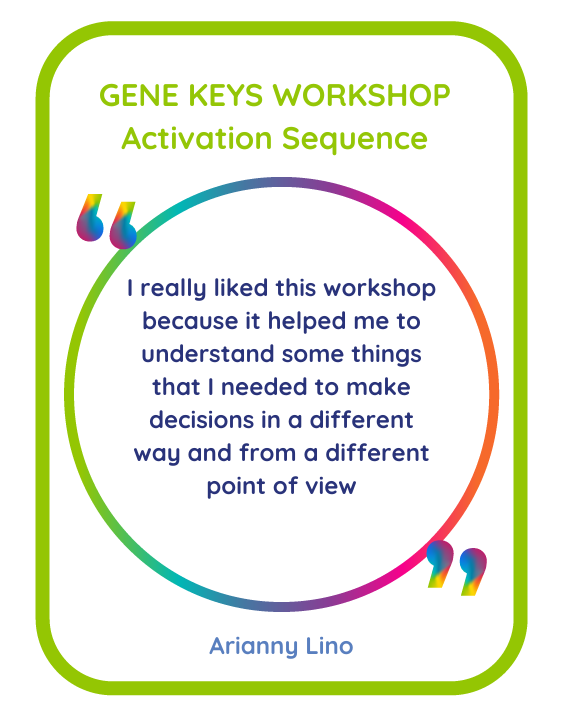 GENE KEYS WORKSHOP
Activation Sequence

“

I really liked this workshop because it helped me to understand some things that I needed to make decisions in a different way and from a different point of view

”

Arianny Lino